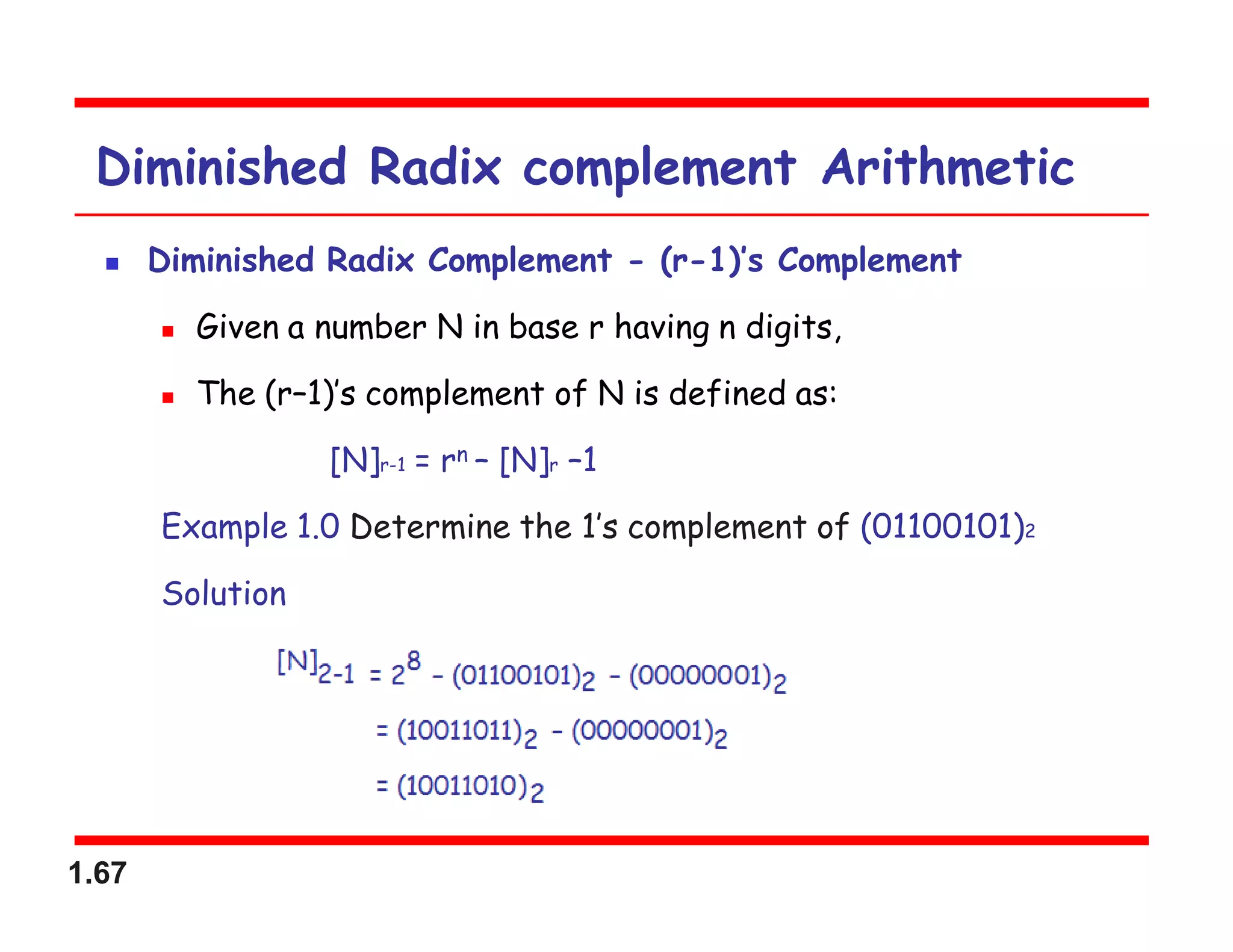 Diminished Radix complement Arithmetic

Diminished Radix Complement - (r-1)'s Complement

Given a number N in base r having n digits,

The (r–1)'s complement of N is defined as:

$[N]_{r-1} = r^n - [N]_r - 1$

Example 1.0 Determine the 1's complement of $(01100101)_2$

Solution

$[N]_{2-1} = 2^8 - (01100101)_2 - (00000001)_2$

$= (10011011)_2 - (00000001)_2$

$= (10011010)_2$

1.67